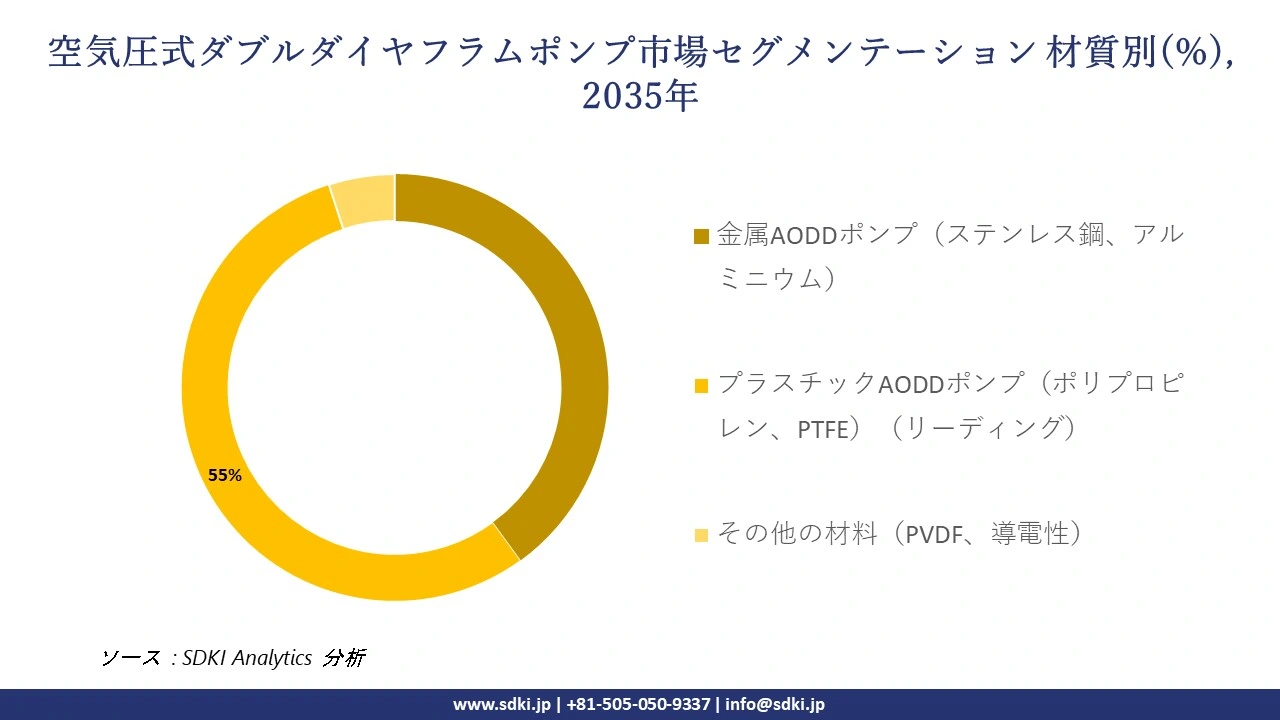 空気圧式ダブルダイヤフラムポンプ市場セグメンテーション 材質別(%), 2035年

55%

金属AODDポンプ（ステンレス鋼、アルミニウム）

プラスチックAODDポンプ（ポリプロピレン、PTFE）（リーディング）

その他の材料（PVDF、導電性）

ソース : SDKI Analytics 分析

www.sdki.jp | +81-505-050-9337 | info@sdki.jp